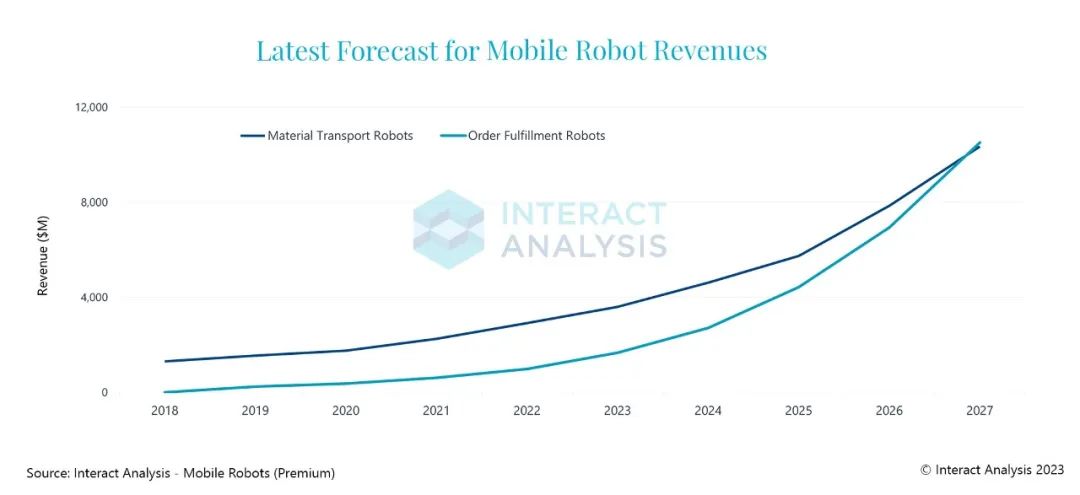 Latest Forecast for Mobile Robot Revenues

Material Transport Robots
Order Fulfillment Robots

INTERACT ANALYSIS

Revenue ($M)

12,000
8,000
4,000
0

2018 2019 2020 2021 2022 2023 2024 2025 2026 2027

Source: Interact Analysis - Mobile Robots (Premium)

© Interact Analysis 2023